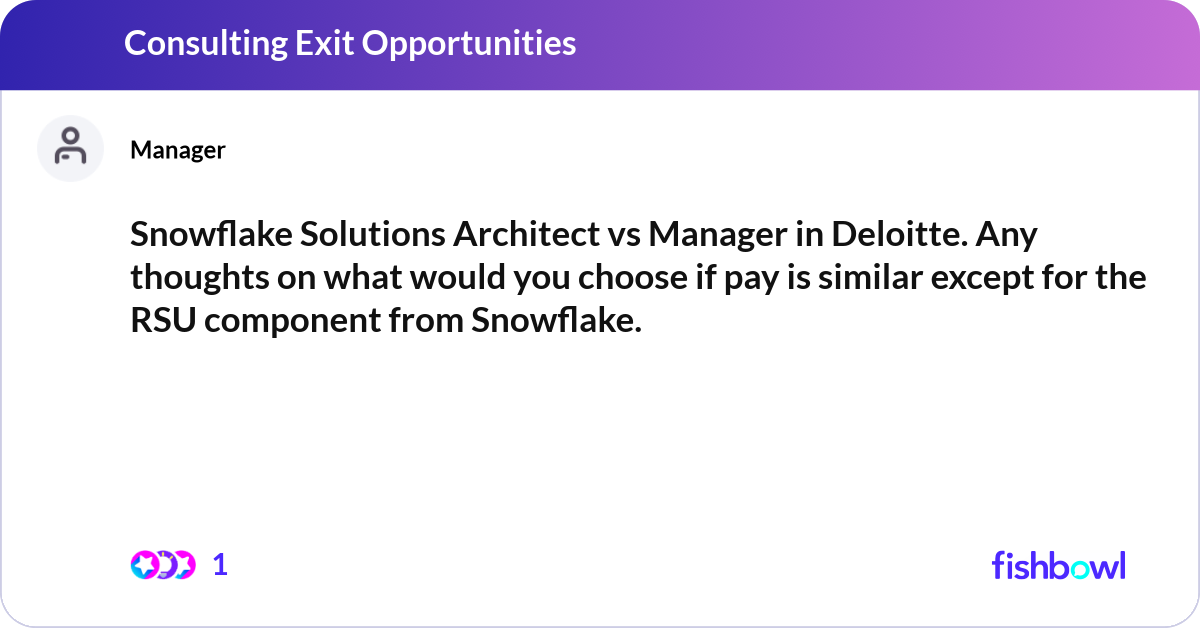 Consulting Exit Opportunities

Manager

Snowflake Solutions Architect vs Manager in Deloitte. Any thoughts on what would you choose if pay is similar except for the RSU component from Snowflake.

1

fishbowl